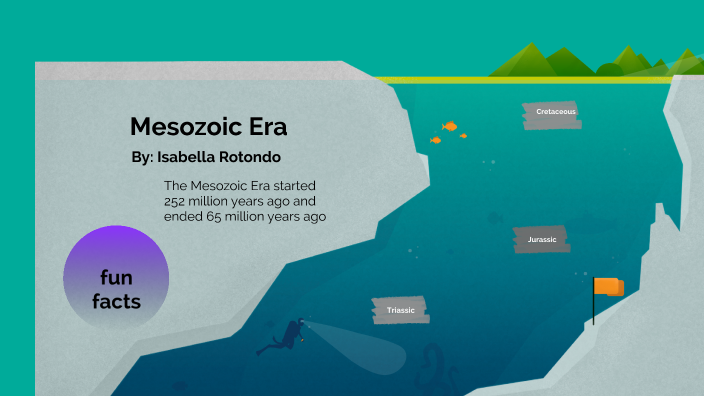 Mesozoic Era

By: Isabella Rotondo

The Mesozoic Era started 252 million years ago and ended 65 million years ago

fun facts

Cretaceous

Jurassic

Triassic